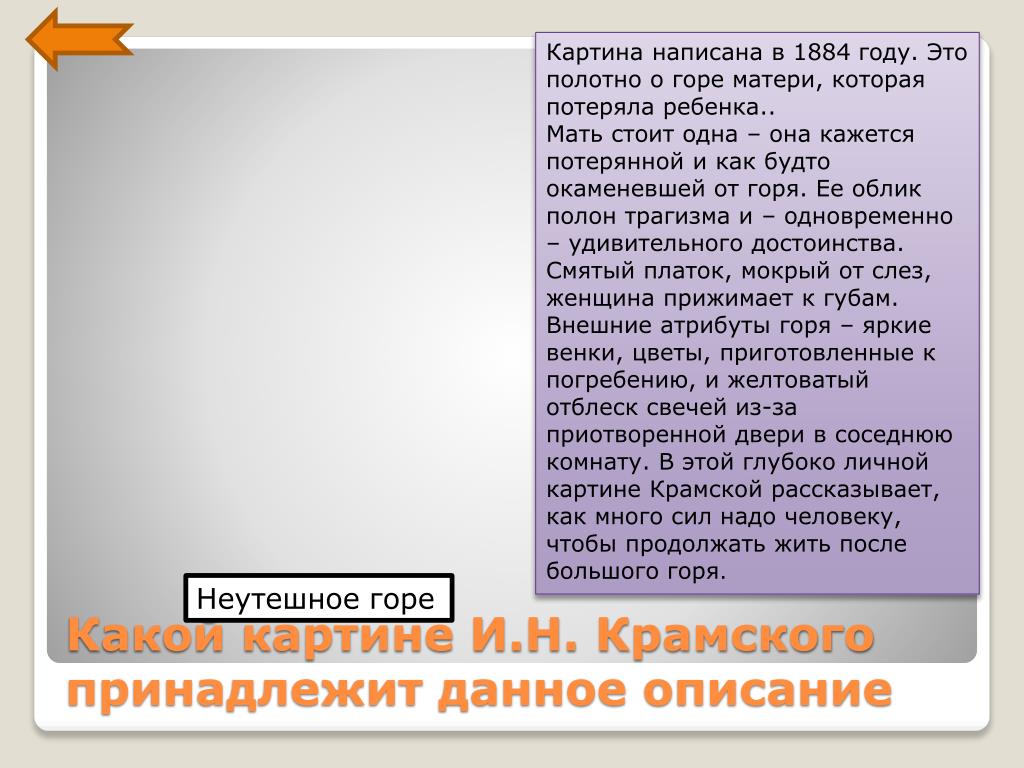 Картина написана в 1884 году. Это полотно о горе матери, которая потеряла ребенка..
Мать стоит одна – она кажется потерянной и как будто окаменевшей от горя. Ее облик полон трагизма и – одновременно – удивительного достоинства. Смятый платок, мокрый от слез, женщина прижимает к губам. Внешние атрибуты горя – яркие венки, цветы, приготовленные к погребению, и желтоватый отблеск свечей из-за приотворенной двери в соседнюю комнату. В этой глубоко личной картине Крамской рассказывает, как много сил надо человеку, чтобы продолжать жить после большого горя.

Неутешное горе

Какой картине И.Н. Крамского принадлежит данное описание